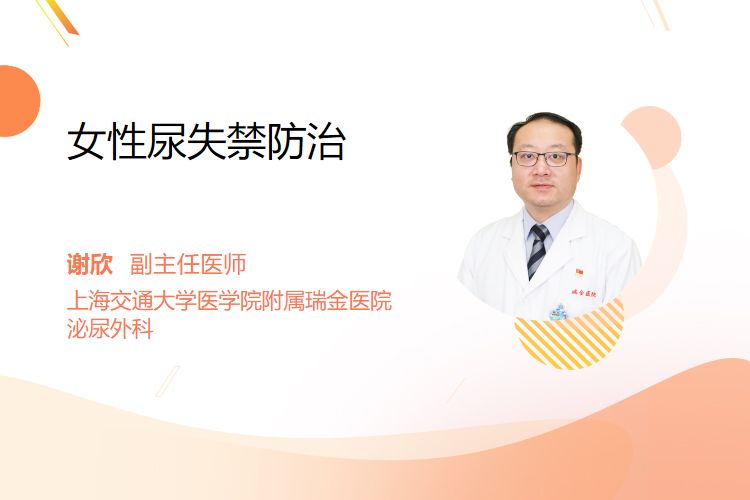 女性尿失禁防治

谢欣 副主任医师
上海交通大学医学院附属瑞金医院
泌尿外科

瑞金医院